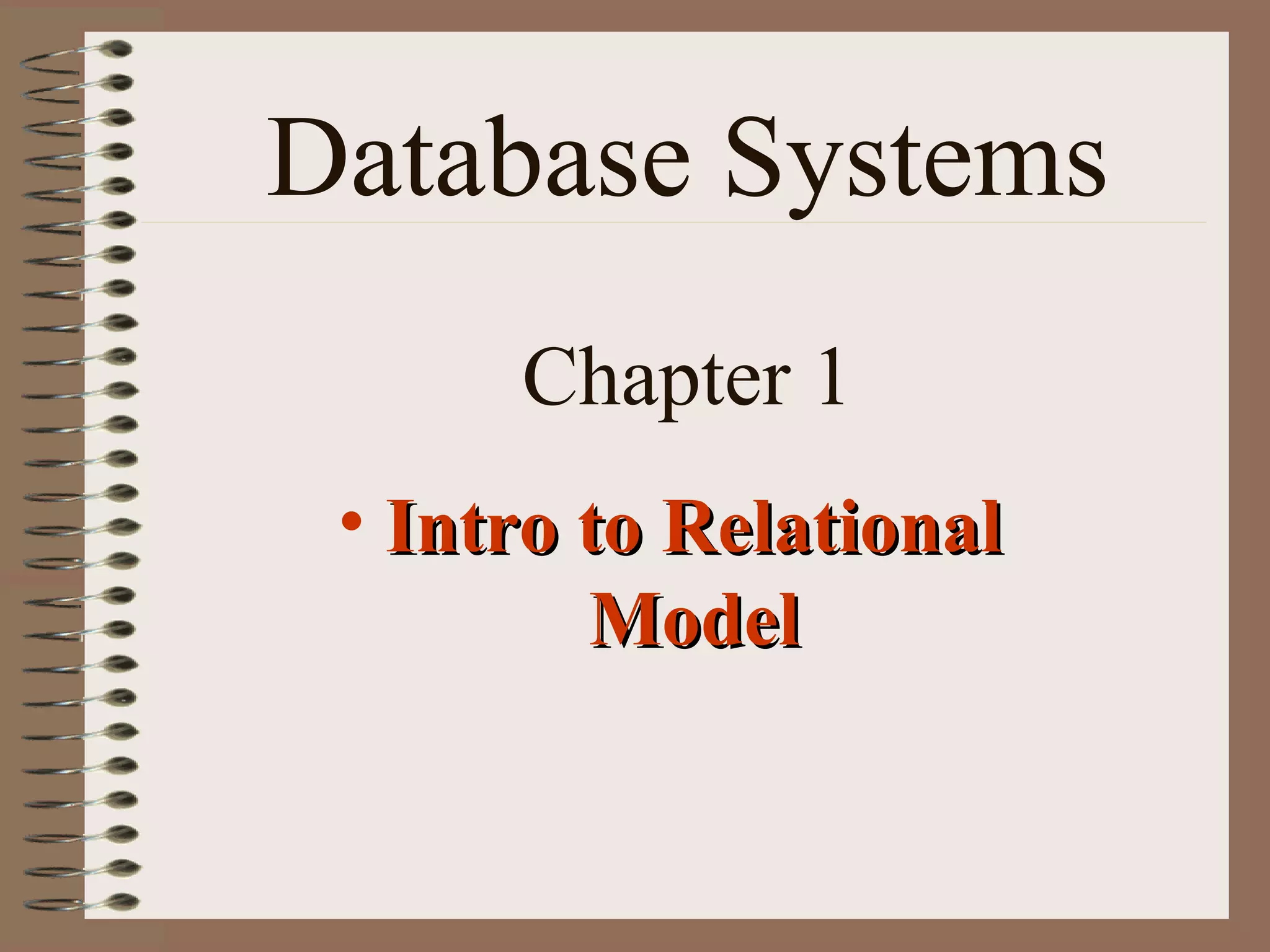 Database Systems

Chapter 1

• Intro to Relational Model